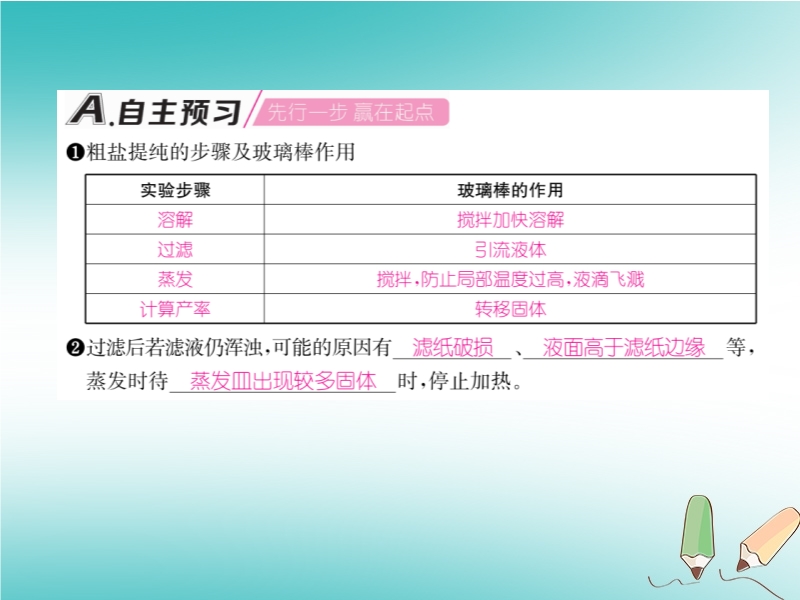 A.自主预习 先行一步 赢在起点

❶粗盐提纯的步骤及玻璃棒作用

| 实验步骤 | 玻璃棒的作用 |
|---|---|
| 溶解 | 搅拌加快溶解 |
| 过滤 | 引流液体 |
| 蒸发 | 搅拌,防止局部温度过高,液滴飞溅 |
| 计算产率 | 转移固体 |

❷过滤后若滤液仍浑浊,可能的原因有 滤纸破损 、 液面高于滤纸边缘 等,蒸发时待 蒸发皿出现较多固体 时,停止加热。